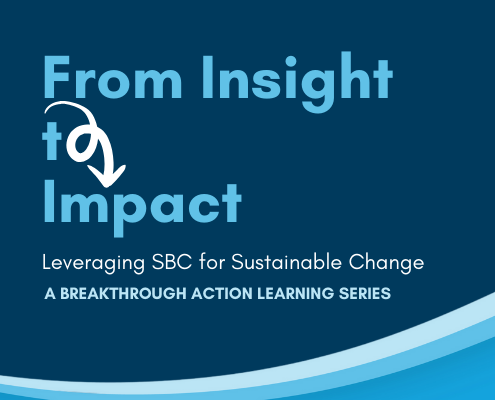 From Insight to Impact

Leveraging SBC for Sustainable Change

A BREAKTHROUGH ACTION LEARNING SERIES